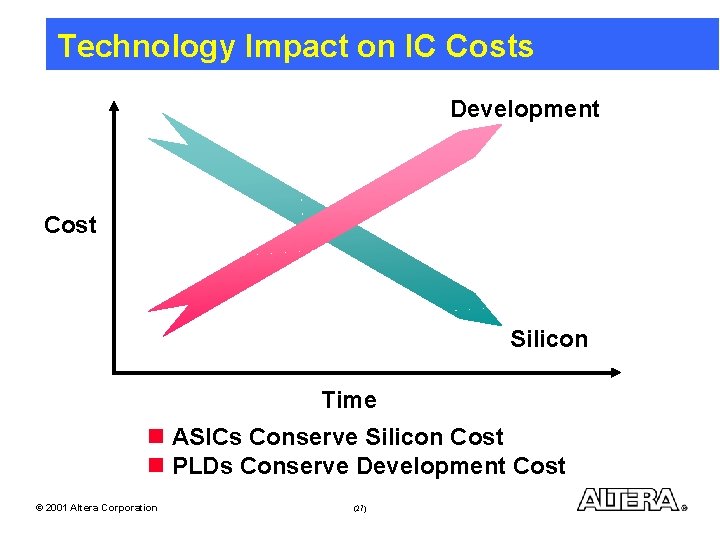 Technology Impact on IC Costs

Development

Cost

Silicon

Time

ASICs Conserve Silicon Cost
PLDs Conserve Development Cost

© 2001 Altera Corporation

(27)

ALTERA®